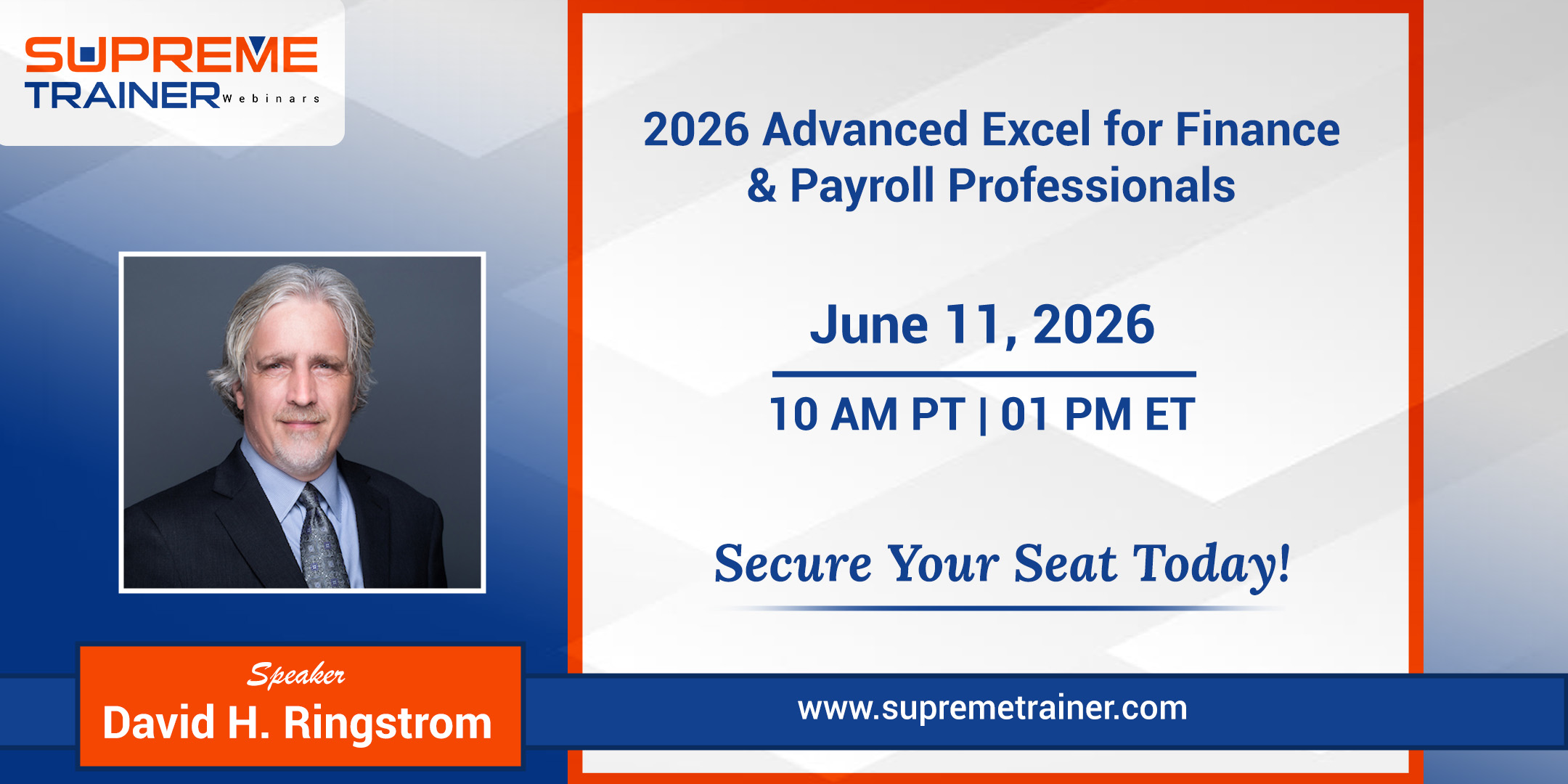 SUPREME
TRAINER Webinars

2026 Advanced Excel for Finance & Payroll Professionals

June 11, 2026

10 AM PT | 01 PM ET

Secure Your Seat Today!

Speaker
David H. Ringstrom

www.supremetrainer.com